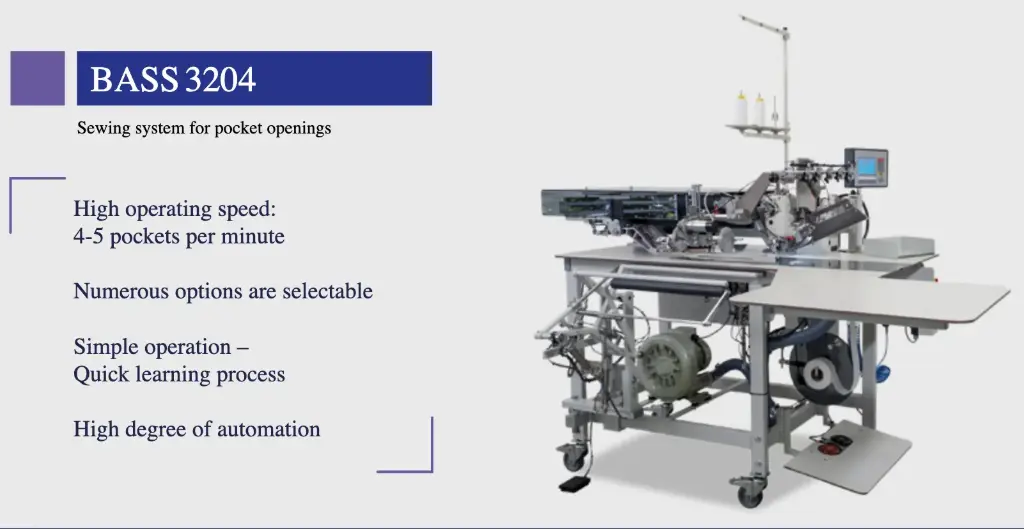 BASS 3204

Sewing system for pocket openings

High operating speed:
4-5 pockets per minute

Numerous options are selectable

Simple operation –
Quick learning process

High degree of automation